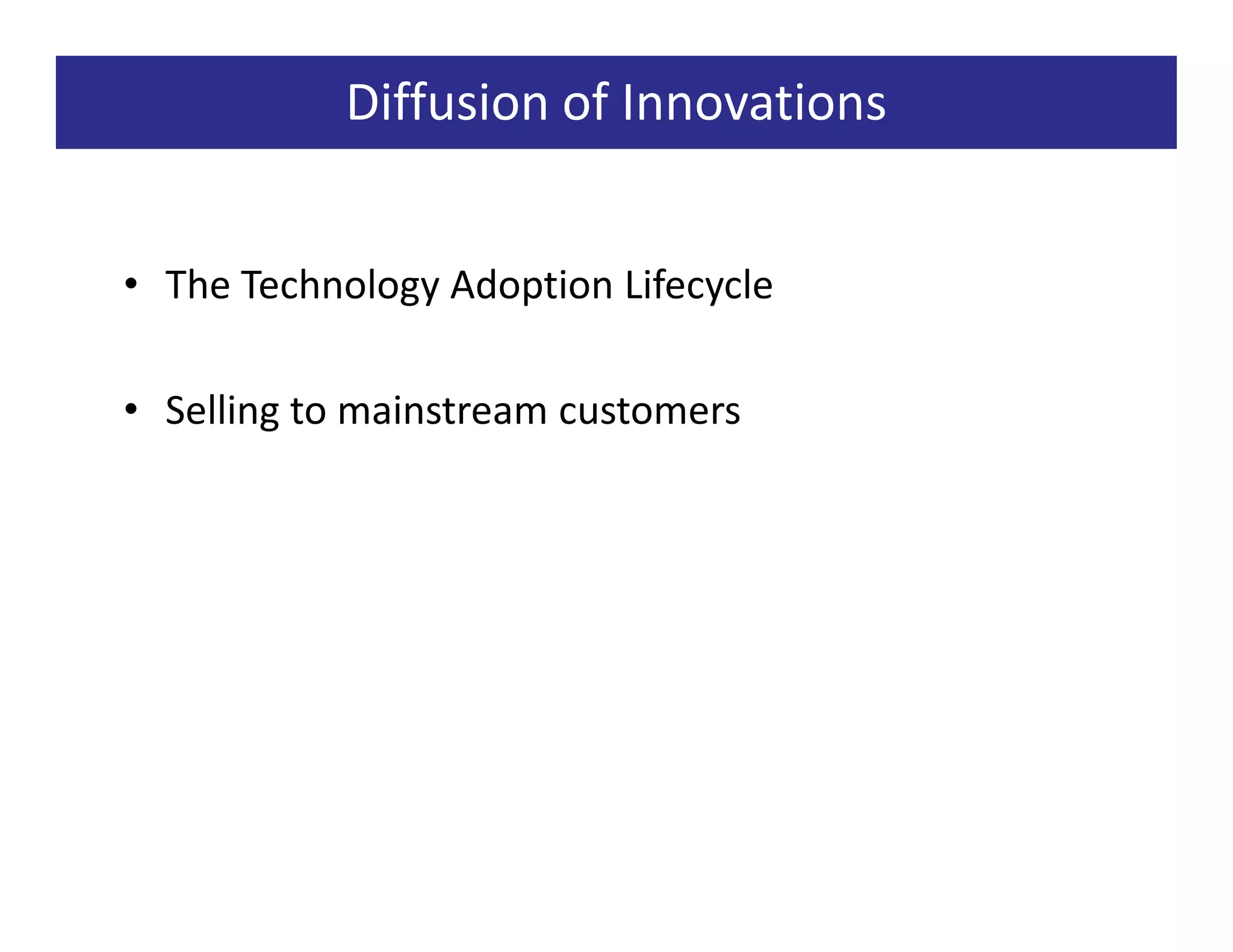 Diffusion of Innovations

• The Technology Adoption Lifecycle

• Selling to mainstream customers